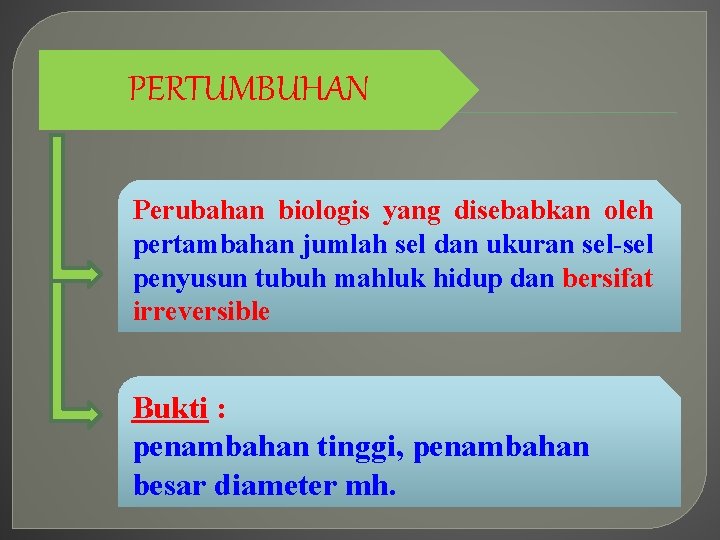 PERTUMBUHAN

Perubahan biologis yang disebabkan oleh pertambahan jumlah sel dan ukuran sel-sel penyusun tubuh mahluk hidup dan bersifat irreversible

Bukti :
penambahan tinggi, penambahan besar diameter mh.